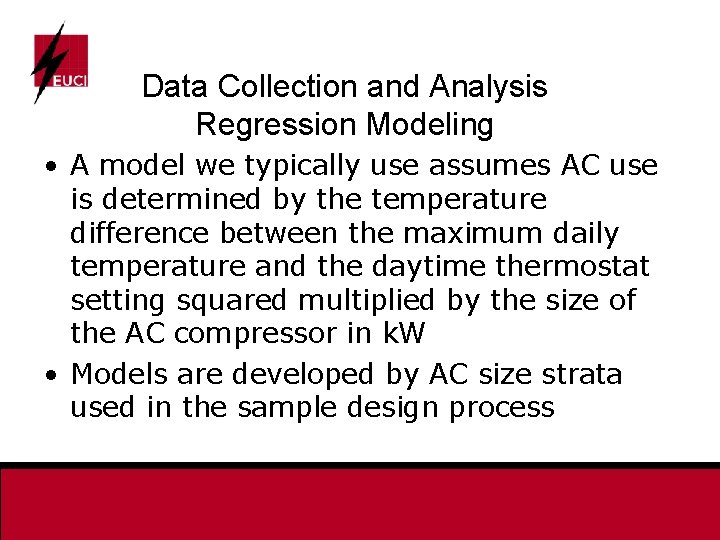 EUCI

Data Collection and Analysis
Regression Modeling

• A model we typically use assumes AC use is determined by the temperature difference between the maximum daily temperature and the daytime thermostat setting squared multiplied by the size of the AC compressor in kW

• Models are developed by AC size strata used in the sample design process